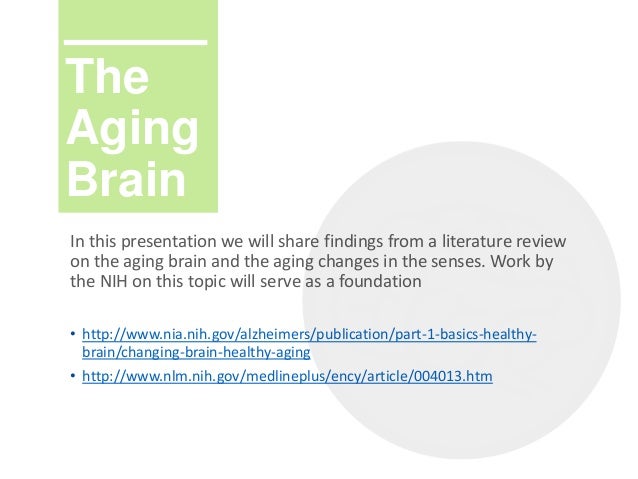 The Aging Brain

In this presentation we will share findings from a literature review on the aging brain and the aging changes in the senses. Work by the NIH on this topic will serve as a foundation

• http://www.nia.nih.gov/alzheimers/publication/part-1-basics-healthy-brain/changing-brain-healthy-aging
• http://www.nlm.nih.gov/medlineplus/ency/article/004013.htm